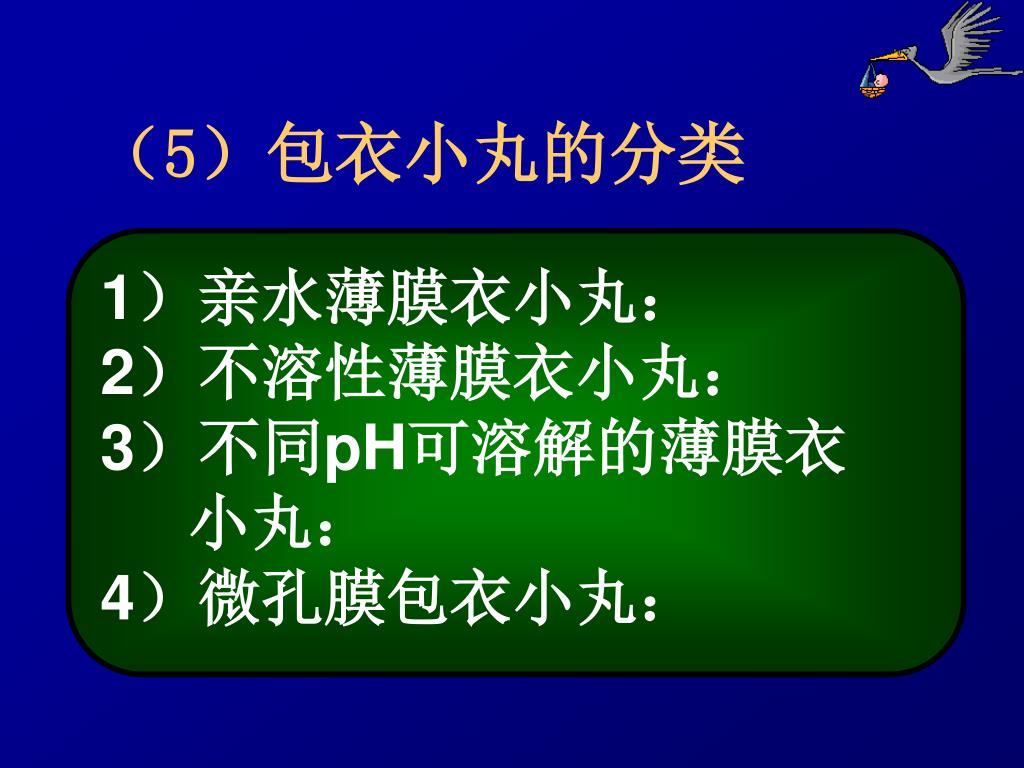 （5）包衣小丸的分类

1）亲水薄膜衣小丸：
2）不溶性薄膜衣小丸：
3）不同pH可溶解的薄膜衣小丸：
4）微孔膜包衣小丸：